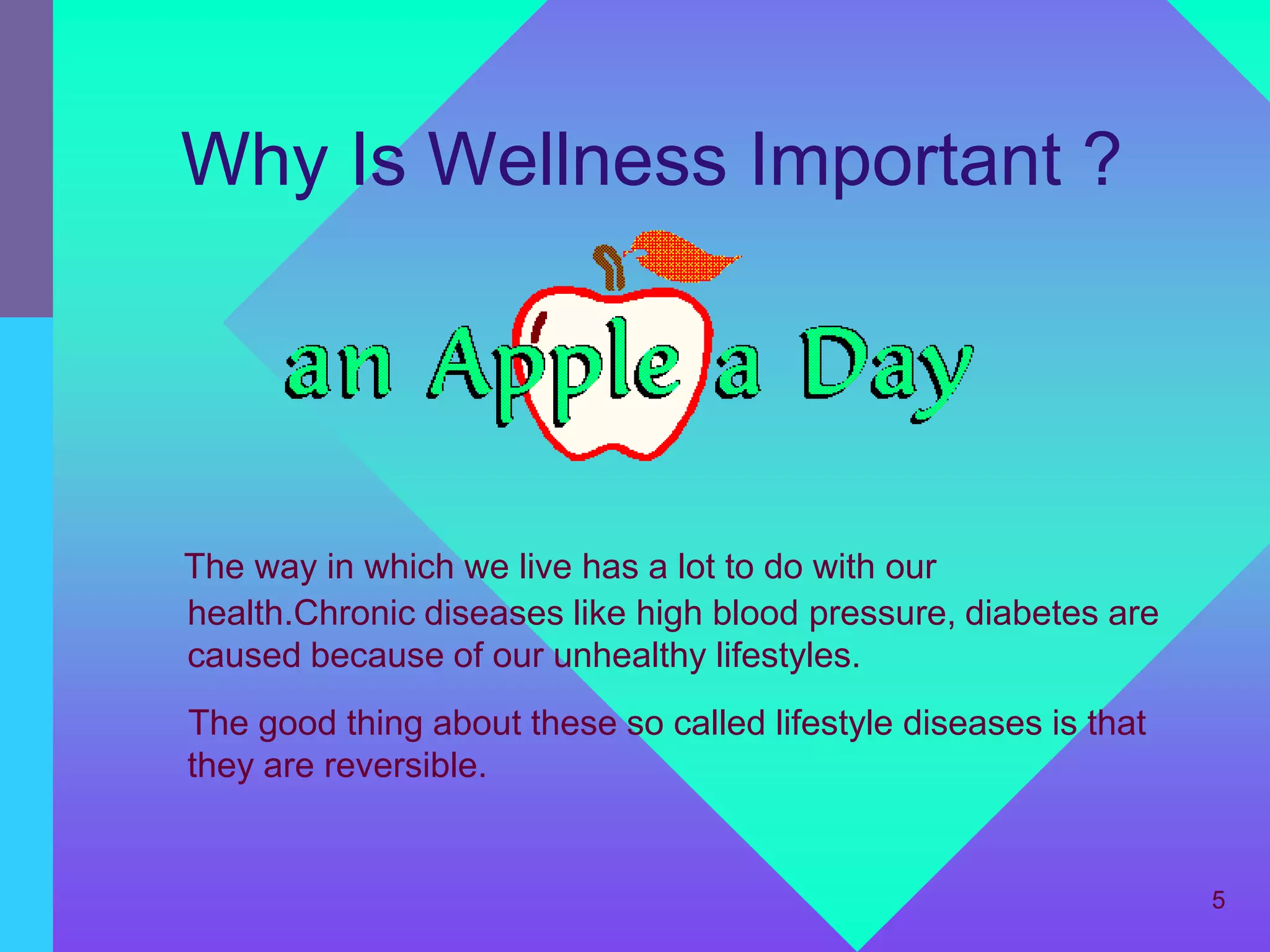 Why Is Wellness Important ?

an Apple a Day

The way in which we live has a lot to do with our health.Chronic diseases like high blood pressure, diabetes are caused because of our unhealthy lifestyles.

The good thing about these so called lifestyle diseases is that they are reversible.

5